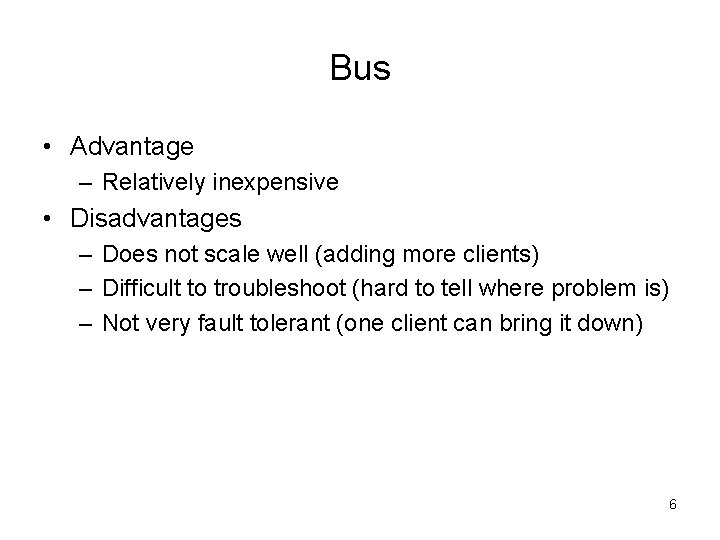 Bus

• Advantage
– Relatively inexpensive
• Disadvantages
– Does not scale well (adding more clients)
– Difficult to troubleshoot (hard to tell where problem is)
– Not very fault tolerant (one client can bring it down)

6